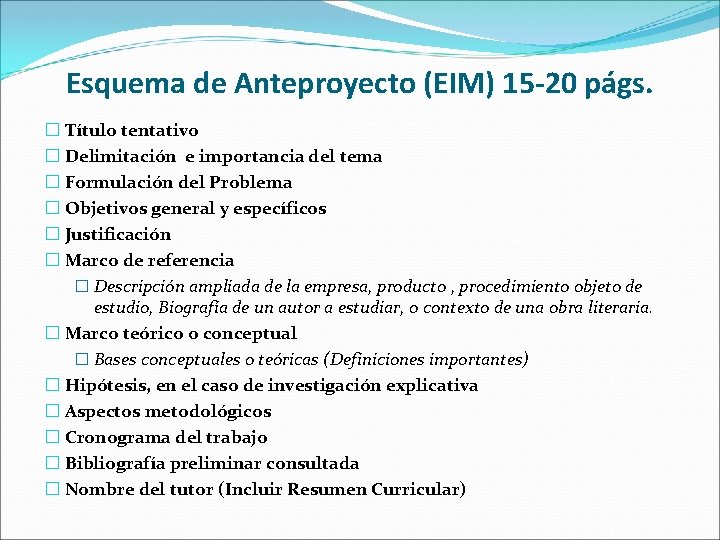 Esquema de Anteproyecto (EIM) 15-20 págs.

☐ Título tentativo
☐ Delimitación e importancia del tema
☐ Formulación del Problema
☐ Objetivos general y específicos
☐ Justificación
☐ Marco de referencia
☐ Descripción ampliada de la empresa, producto , procedimiento objeto de estudio, Biografía de un autor a estudiar, o contexto de una obra literaria.
☐ Marco teórico o conceptual
☐ Bases conceptuales o teóricas (Definiciones importantes)
☐ Hipótesis, en el caso de investigación explicativa
☐ Aspectos metodológicos
☐ Cronograma del trabajo
☐ Bibliografía preliminar consultada
☐ Nombre del tutor (Incluir Resumen Curricular)